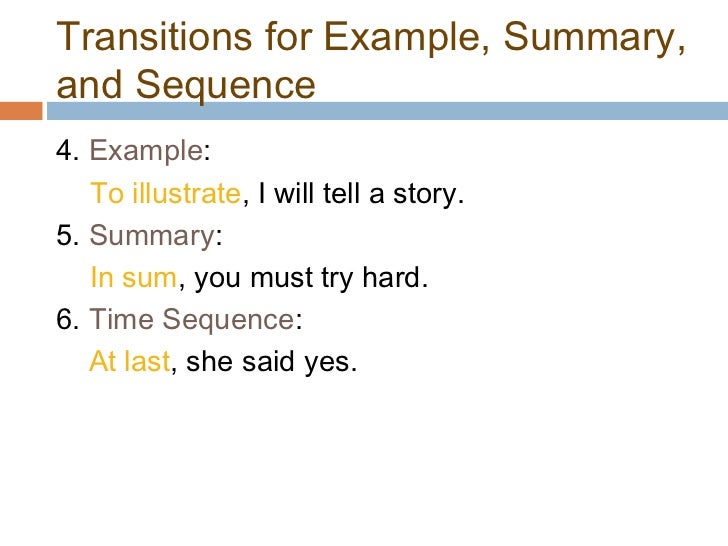 Transitions for Example, Summary, and Sequence

4. Example:

To illustrate, I will tell a story.

5. Summary:

In sum, you must try hard.

6. Time Sequence:

At last, she said yes.